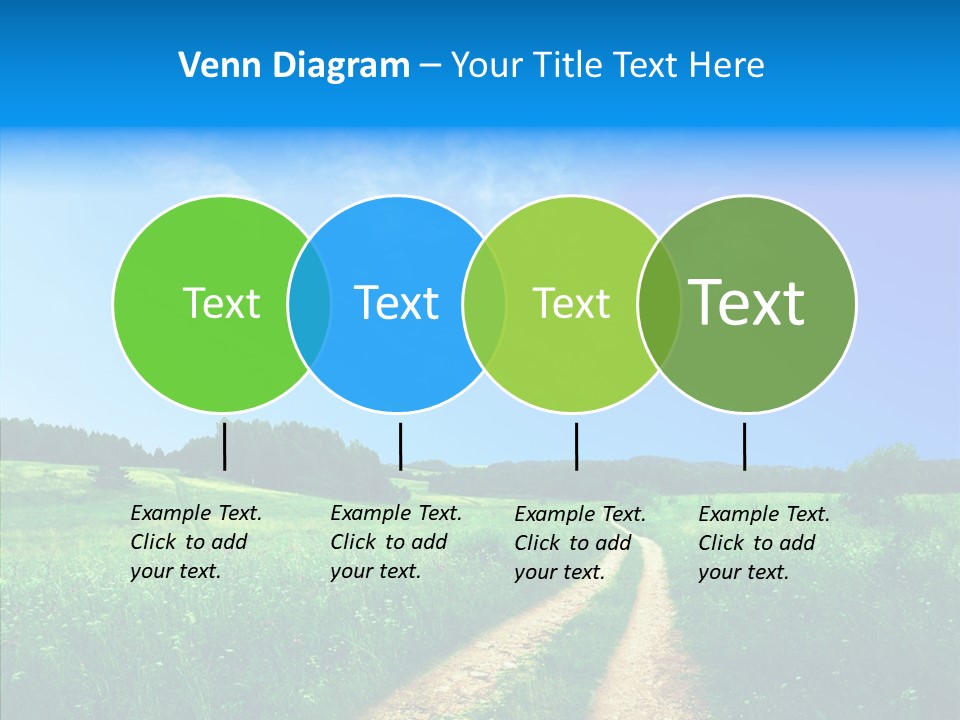 Venn Diagram – Your Title Text Here

Text

Text

Text

Text

Example Text. Click to add your text.

Example Text. Click to add your text.

Example Text. Click to add your text.

Example Text. Click to add your text.